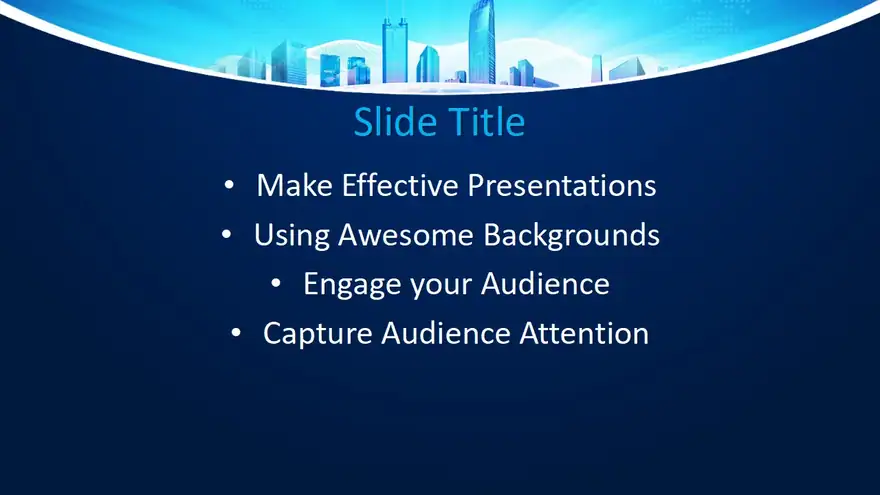 Slide Title

• Make Effective Presentations
• Using Awesome Backgrounds
• Engage your Audience
• Capture Audience Attention